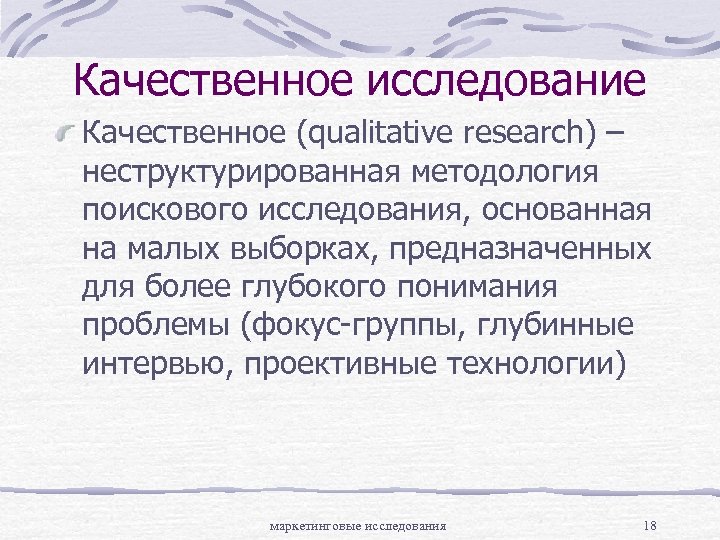 Качественное исследование

Качественное (qualitative research) – неструктурированная методология поискового исследования, основанная на малых выборках, предназначенных для более глубокого понимания проблемы (фокус-группы, глубинные интервью, проективные технологии)

маркетинговые исследования

18